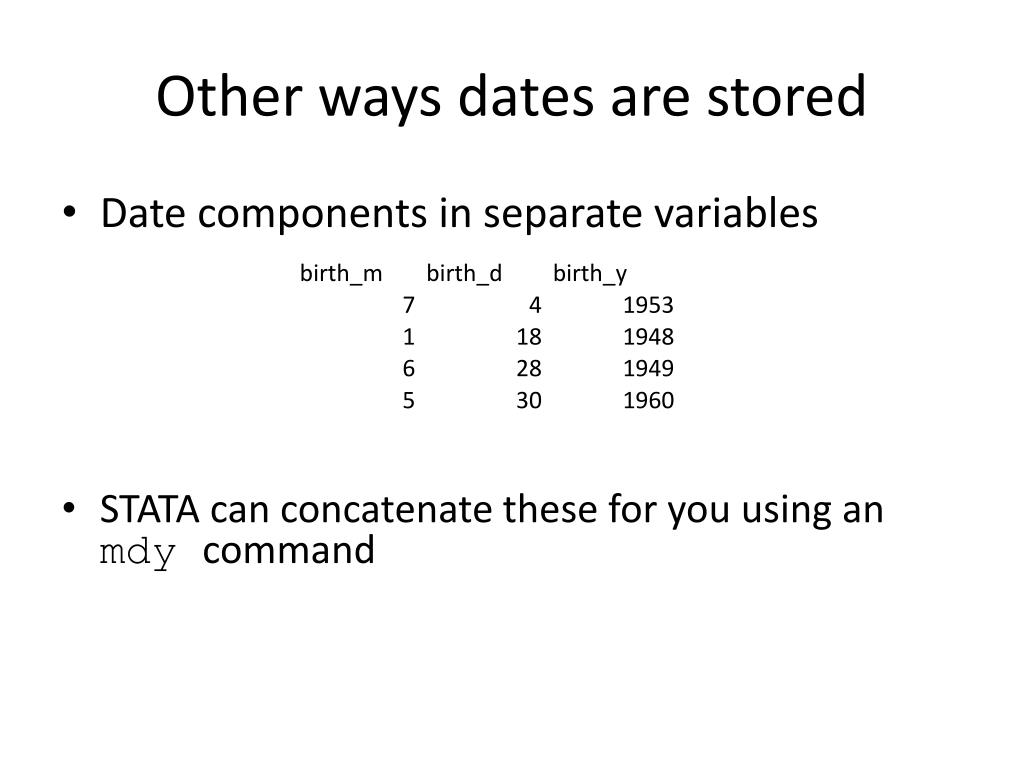 Other ways dates are stored

• Date components in separate variables

| birth_m | birth_d | birth_y |
|---|---|---|
| 7 | 4 | 1953 |
| 1 | 18 | 1948 |
| 6 | 28 | 1949 |
| 5 | 30 | 1960 |

• STATA can concatenate these for you using an mdy command